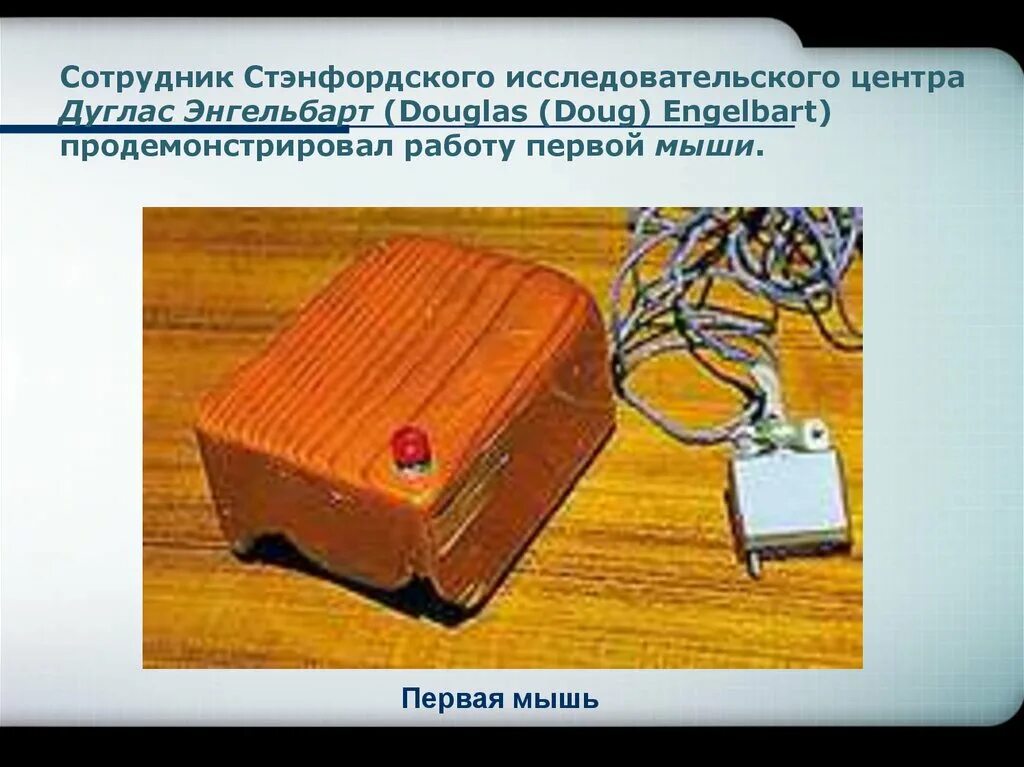 Сотрудник Стэнфордского исследовательского центра Дуглас Энгельбарт (Douglas (Doug) Engelbart) продемонстрировал работу первой мыши.

Первая мышь